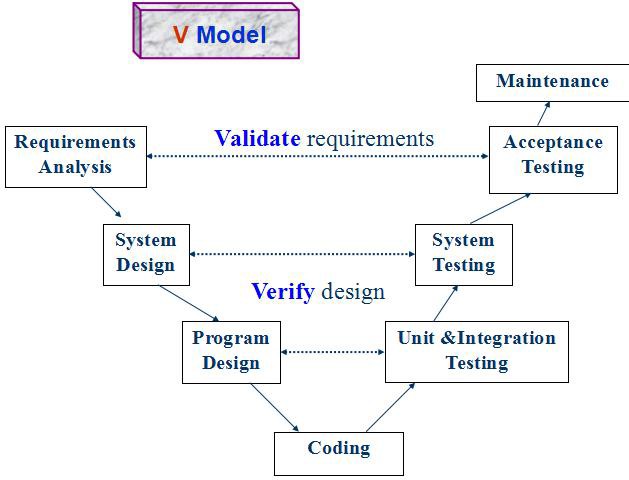 V Model

Maintenance

Requirements Analysis

Validate requirements

Acceptance Testing

System Design

System Testing

Verify design

Program Design

Unit &Integration Testing

Coding